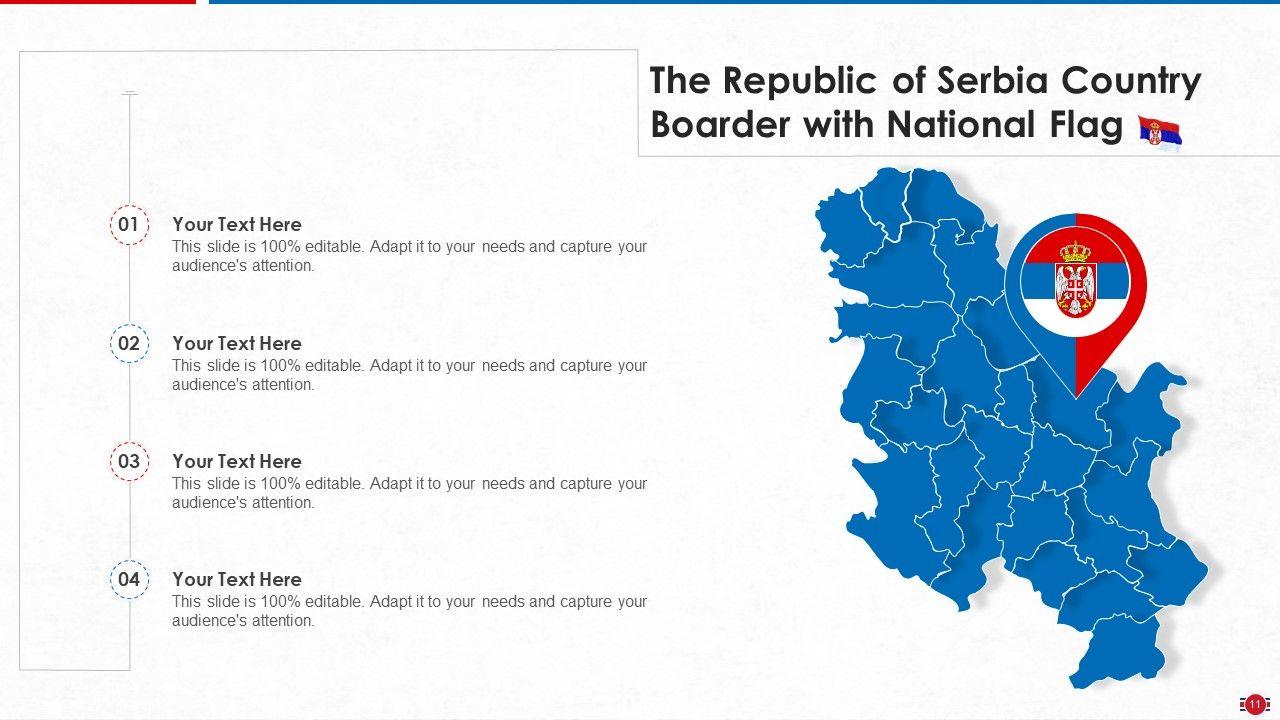 The Republic of Serbia Country Boarder with National Flag

01
Your Text Here
This slide is 100% editable. Adapt it to your needs and capture your audience's attention.

02
Your Text Here
This slide is 100% editable. Adapt it to your needs and capture your audience's attention.

03
Your Text Here
This slide is 100% editable. Adapt it to your needs and capture your audience's attention.

04
Your Text Here
This slide is 100% editable. Adapt it to your needs and capture your audience's attention.

11